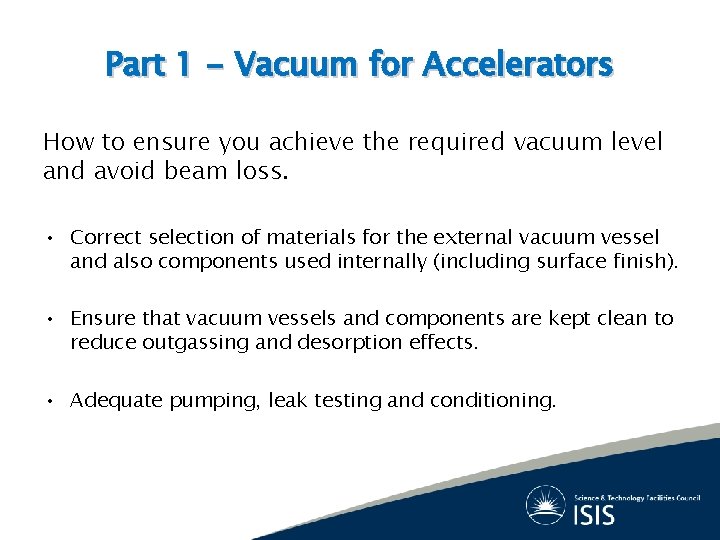 Part 1 – Vacuum for Accelerators

How to ensure you achieve the required vacuum level and avoid beam loss.

• Correct selection of materials for the external vacuum vessel and also components used internally (including surface finish).

• Ensure that vacuum vessels and components are kept clean to reduce outgassing and desorption effects.

• Adequate pumping, leak testing and conditioning.

Science & Technology Facilities Council
ISIS